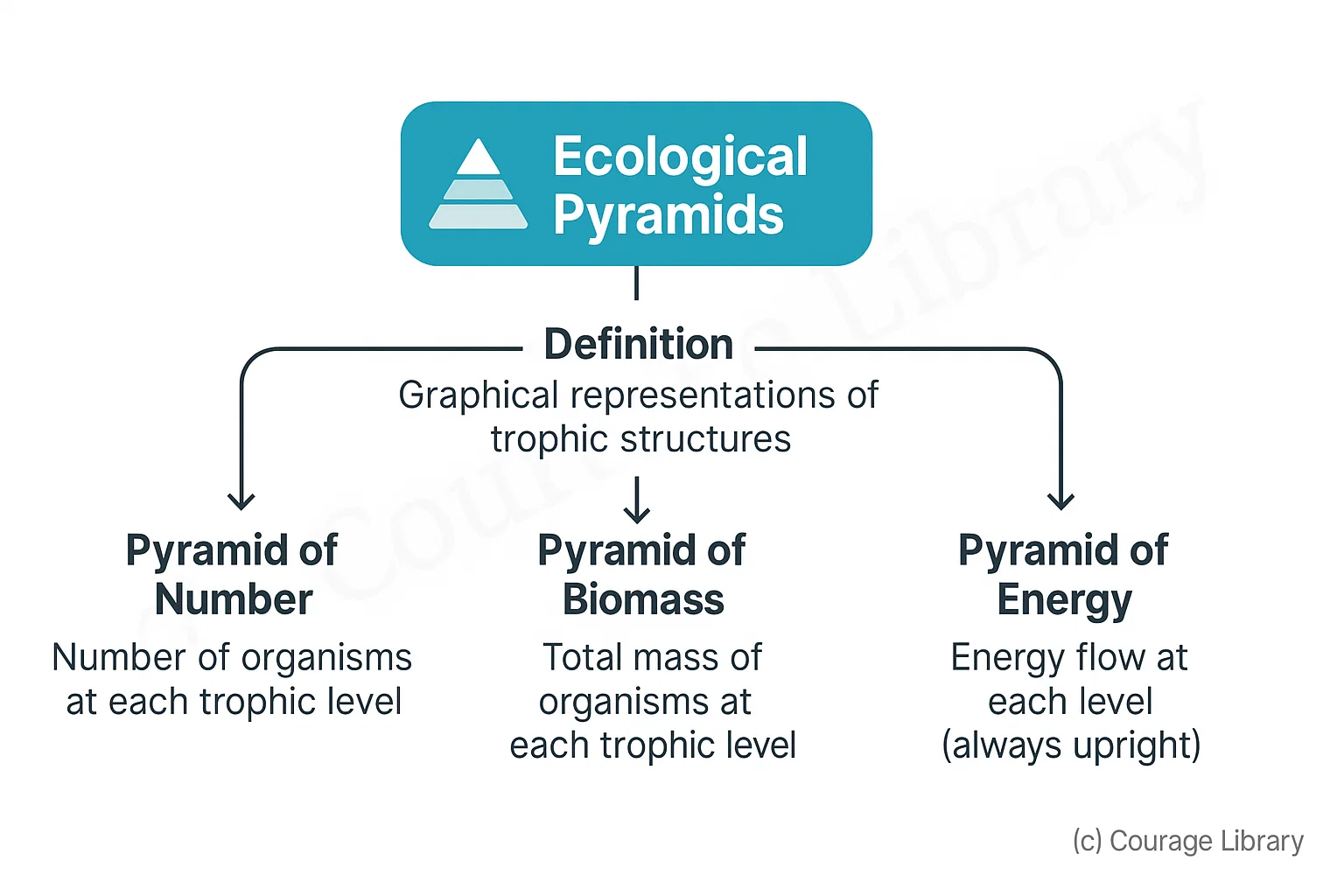 Ecological Pyramids

Definition
Graphical representations of trophic structures

Pyramid of Number
Number of organisms at each trophic level

Pyramid of Biomass
Total mass of organisms at each trophic level

Pyramid of Energy
Energy flow at each level (always upright)

Courage Library

(c) Courage Library